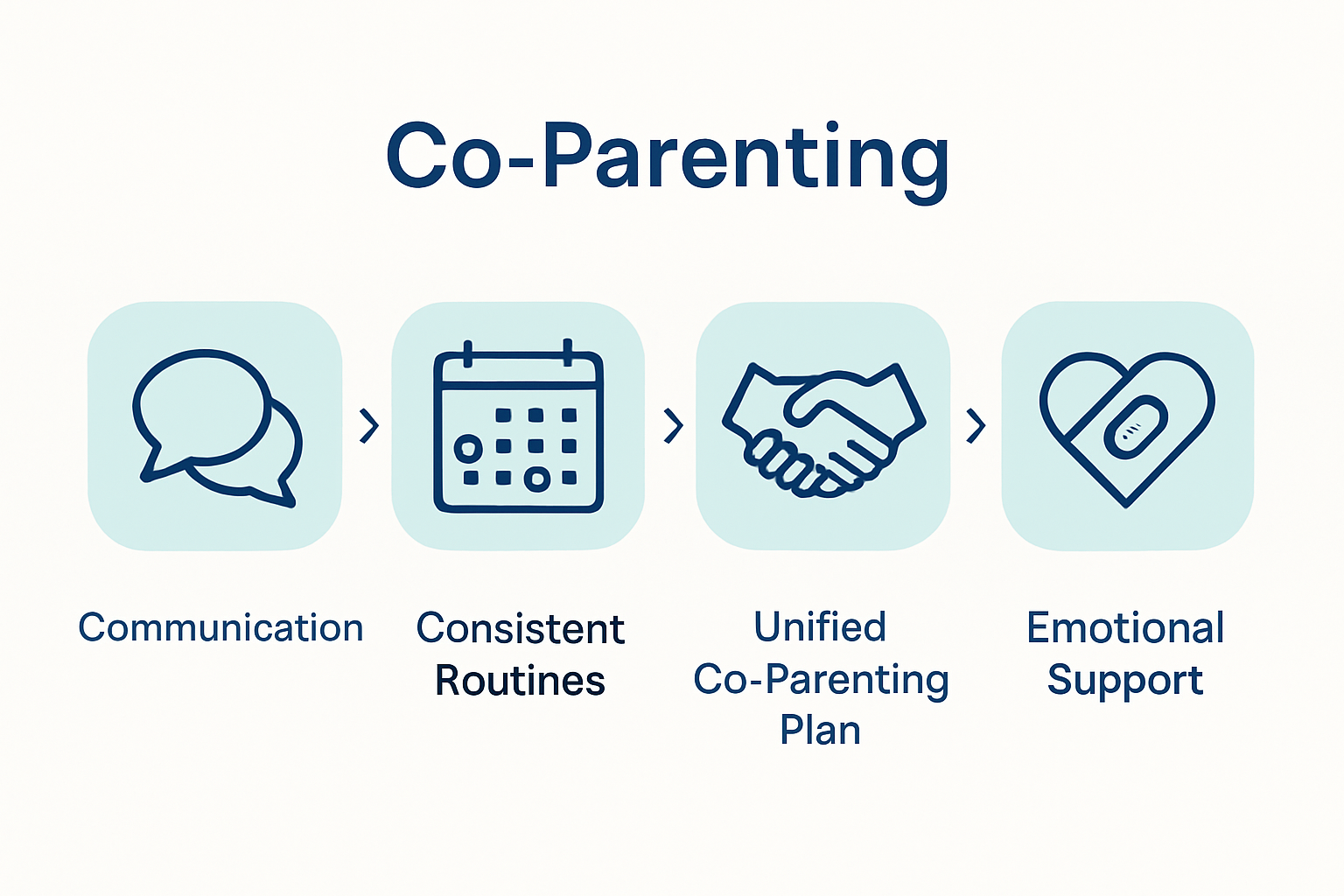 Co-Parenting

Communication

Consistent Routines

Unified Co-Parenting Plan

Emotional Support